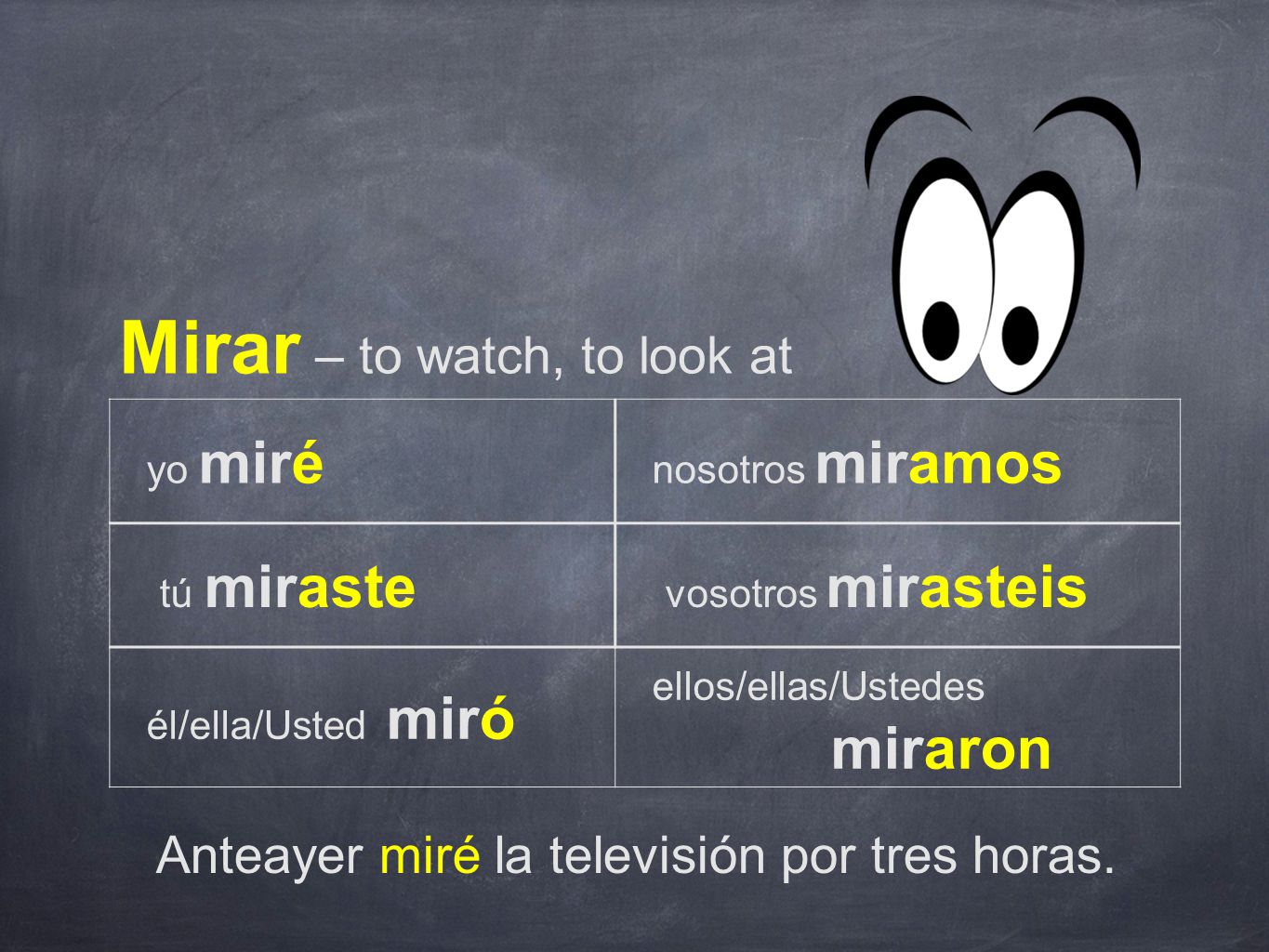 Mirar – to watch, to look at

| yo miré | nosotros miramos |
|---|---|
| tú miraste | vosotros mirasteis |
| él/ella/Usted miró | ellos/ellas/Ustedes miraron |

Anteayer miré la televisión por tres horas.